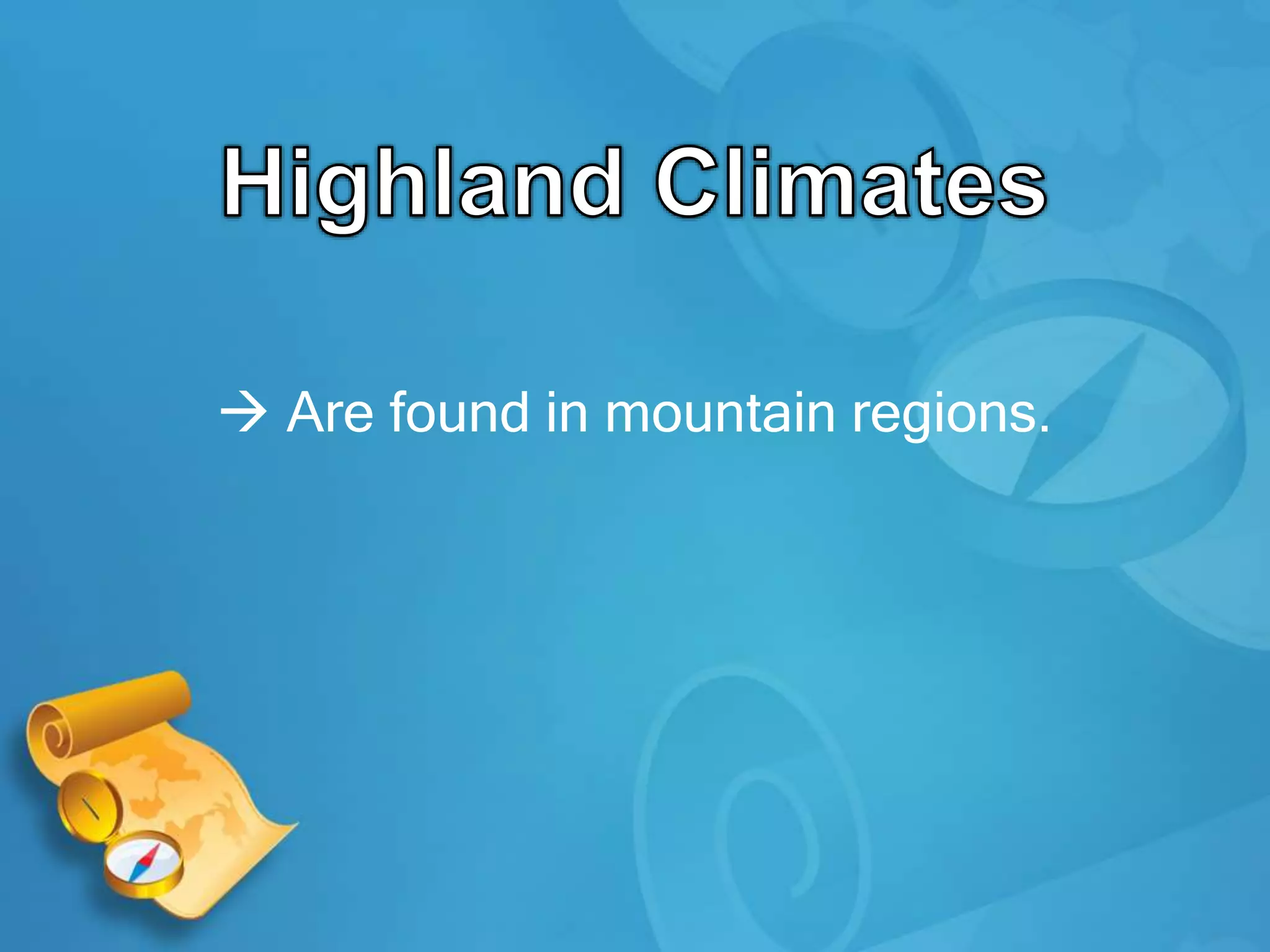 Highland Climates

→ Are found in mountain regions.